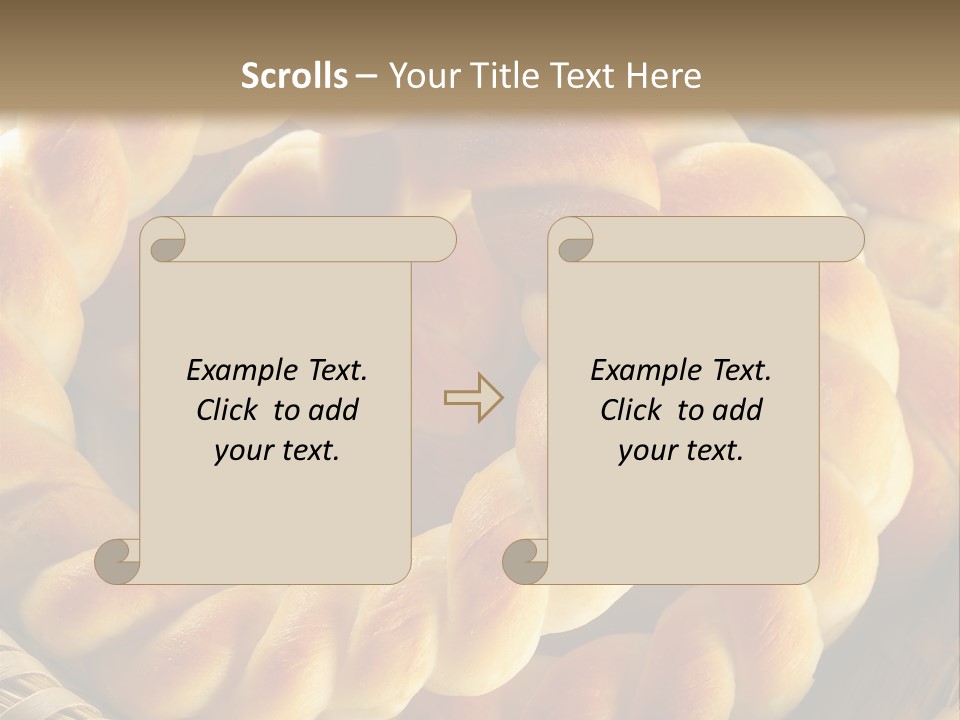 Scrolls – Your Title Text Here

Example Text. Click to add your text.

Example Text. Click to add your text.